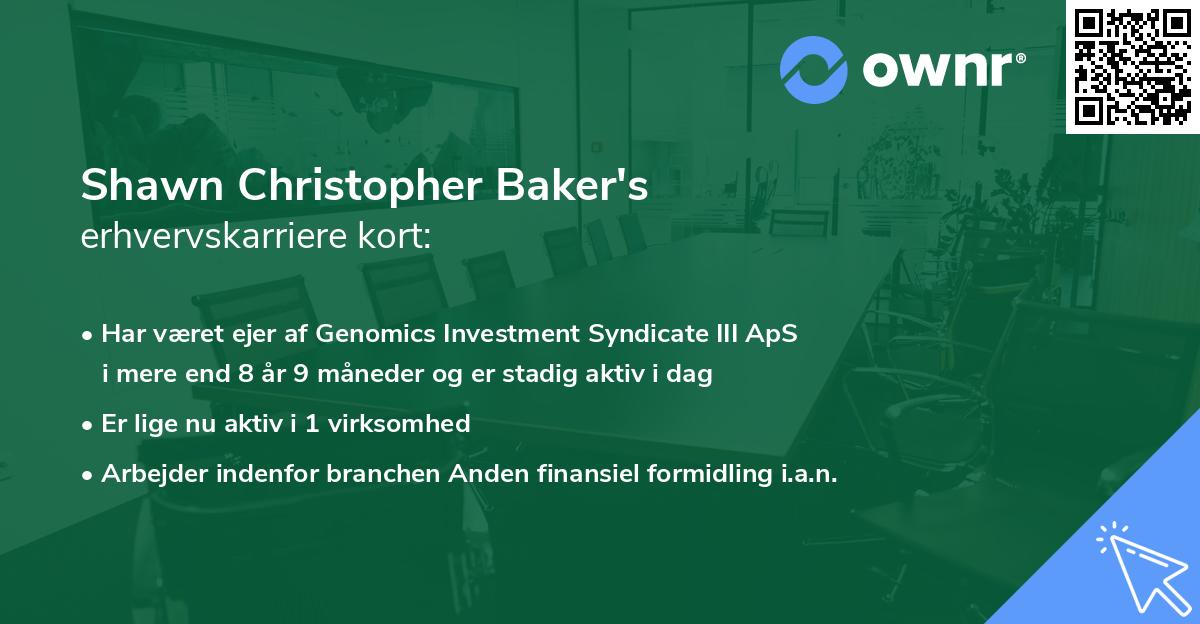 ownr®

Shawn Christopher Baker's
erhvervskarriere kort:

• Har været ejer af Genomics Investment Syndicate III ApS i mere end 8 år 9 måneder og er stadig aktiv i dag

• Er lige nu aktiv i 1 virksomhed

• Arbejder indenfor branchen Anden finansiel formidling i.a.n.